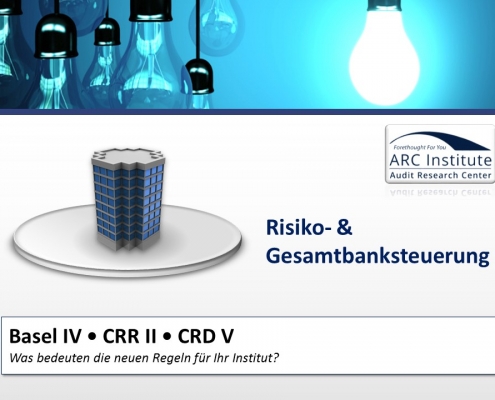 Forethought For You
ARC Institute
Audit Research Center

Risiko- &
Gesamtbanksteuerung

Basel IV • CRR II • CRD V
Was bedeuten die neuen Regeln für Ihr Institut?